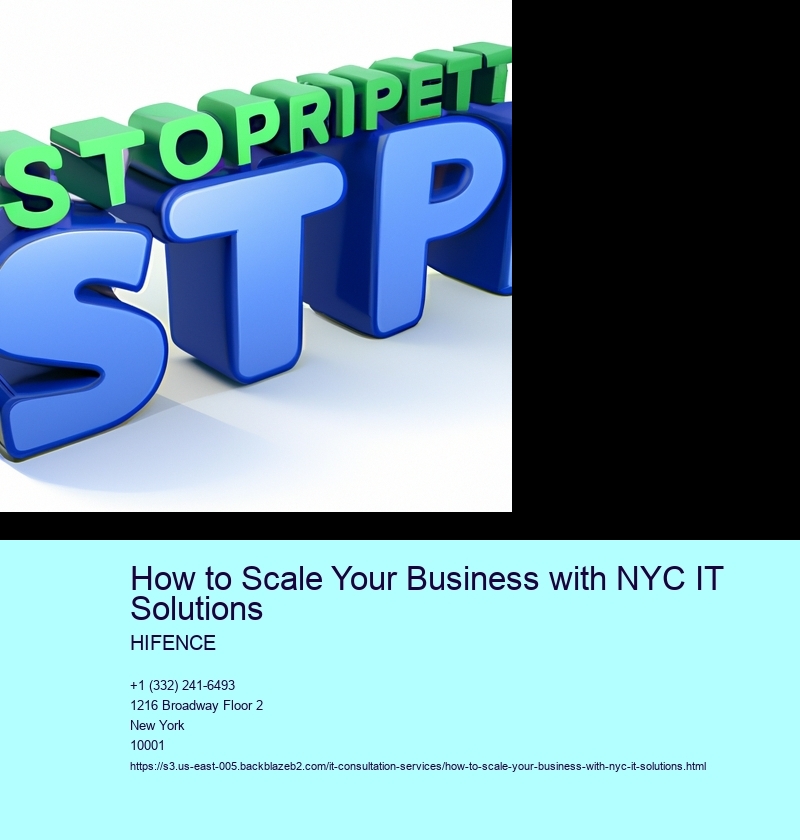 STOPRIPETT

STP

How to Scale Your Business with NYC IT Solutions

HIFENCE

+1 (332) 241-6493
1216 Broadway Floor 2
New York
10001

https://s3.us-east-005.backblazeb2.com/it-consultation-services/how-to-scale-your-business-with-nyc-it-solutions.html